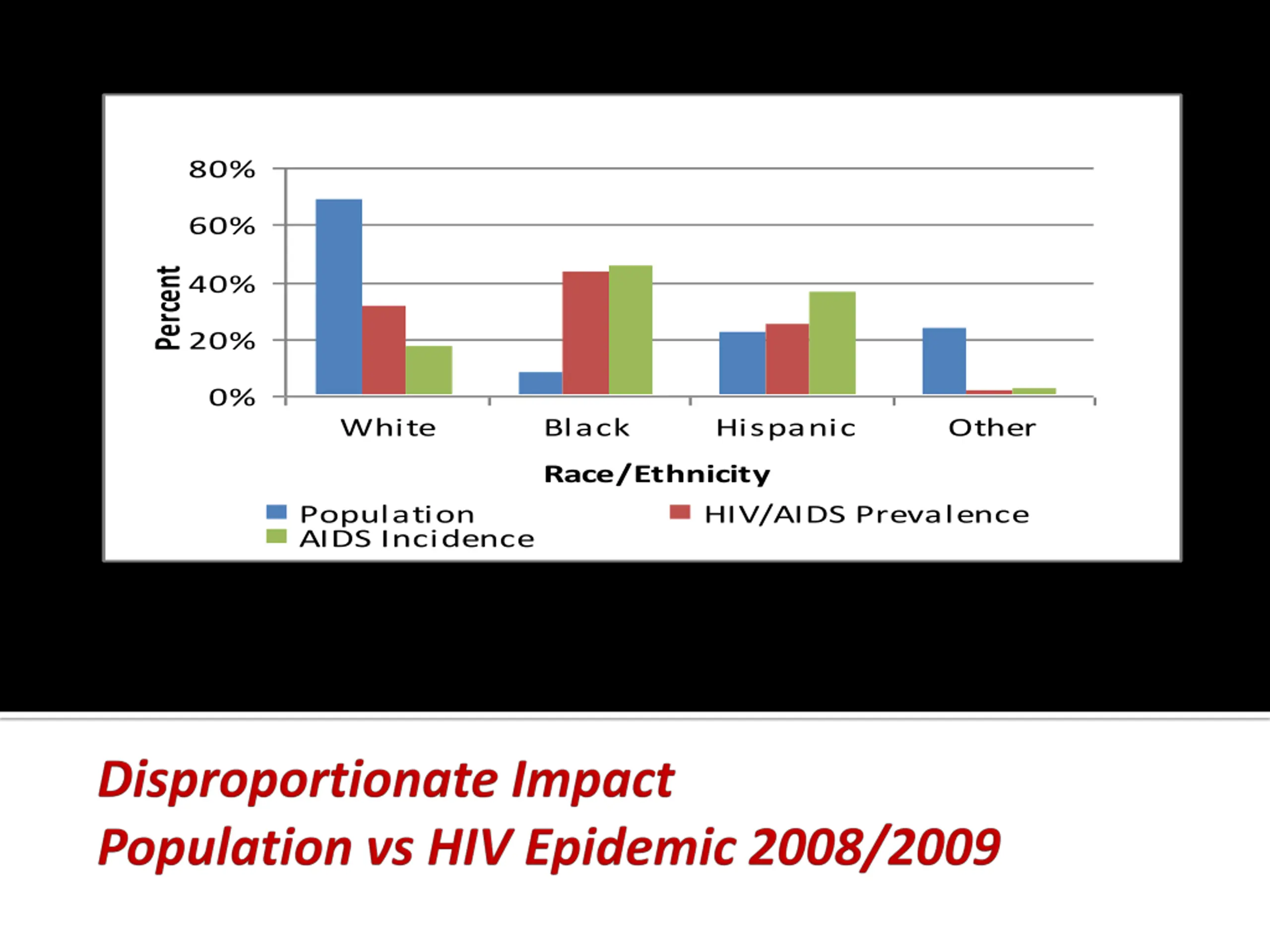 80%
60%
40%
20%
0%
Percent

White Black Hispanic Other

Race/Ethnicity

Population
HIV/AIDS Prevalence
AIDS Incidence

Disproportionate Impact
Population vs HIV Epidemic 2008/2009